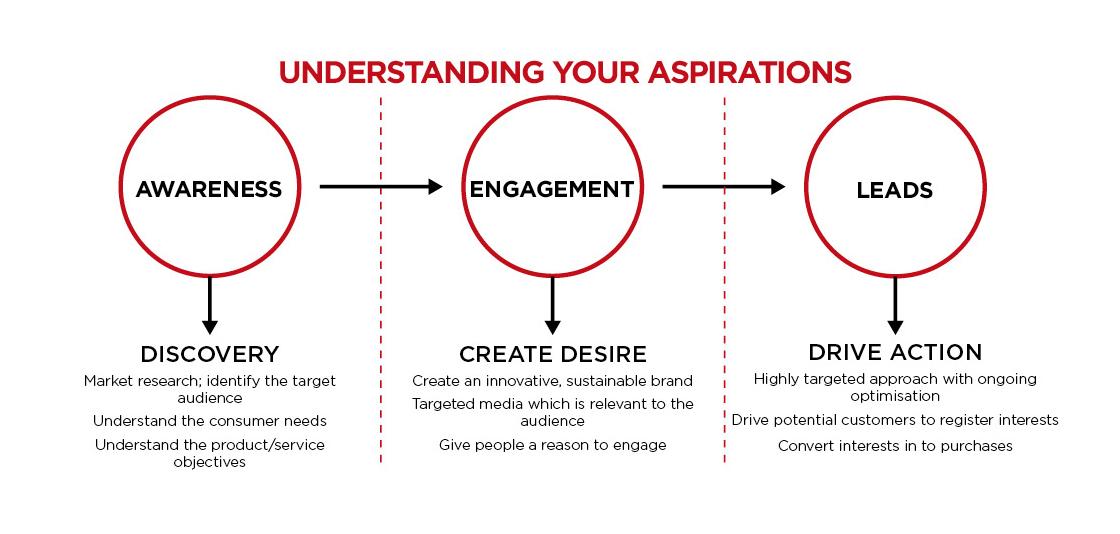 UNDERSTANDING YOUR ASPIRATIONS

AWARENESS

DISCOVERY

Market research; identify the target audience

Understand the consumer needs

Understand the product/service objectives

ENGAGEMENT

CREATE DESIRE

Create an innovative, sustainable brand

Targeted media which is relevant to the audience

Give people a reason to engage

LEADS

DRIVE ACTION

Highly targeted approach with ongoing optimisation

Drive potential customers to register interests

Convert interests in to purchases